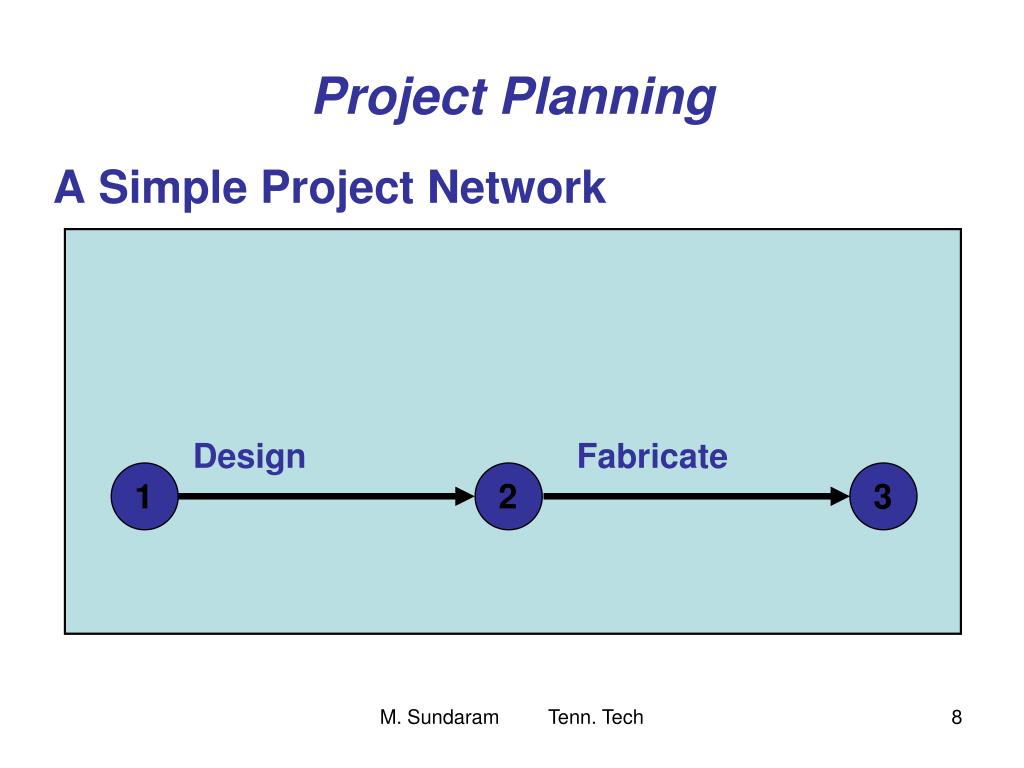 Project Planning

A Simple Project Network

Design

Fabricate

1

2

3

M. Sundaram Tenn. Tech

8